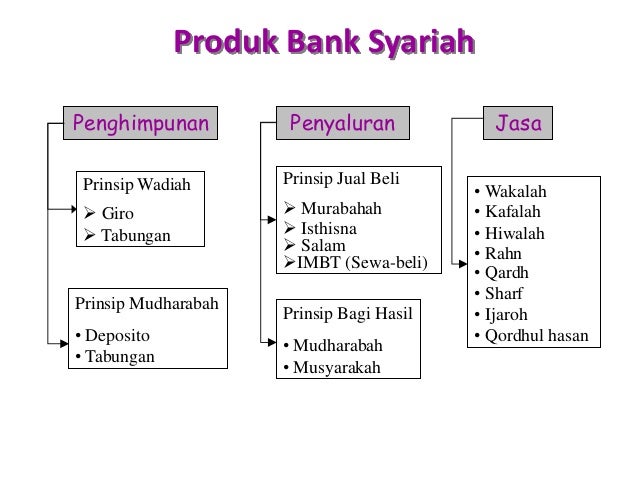 Produk Bank Syariah

Penghimpunan

Prinsip Wadiah
➢ Giro
➢ Tabungan

Prinsip Mudharabah
• Deposito
• Tabungan

Penyaluran

Prinsip Jual Beli
➢ Murabahah
➢ Isthisna
➢ Salam
➢IMBT (Sewa-beli)

Prinsip Bagi Hasil
• Mudharabah
• Musyarakah

Jasa

• Wakalah
• Kafalah
• Hiwalah
• Rahn
• Qardh
• Sharf
• Ijaroh
• Qordhul hasan